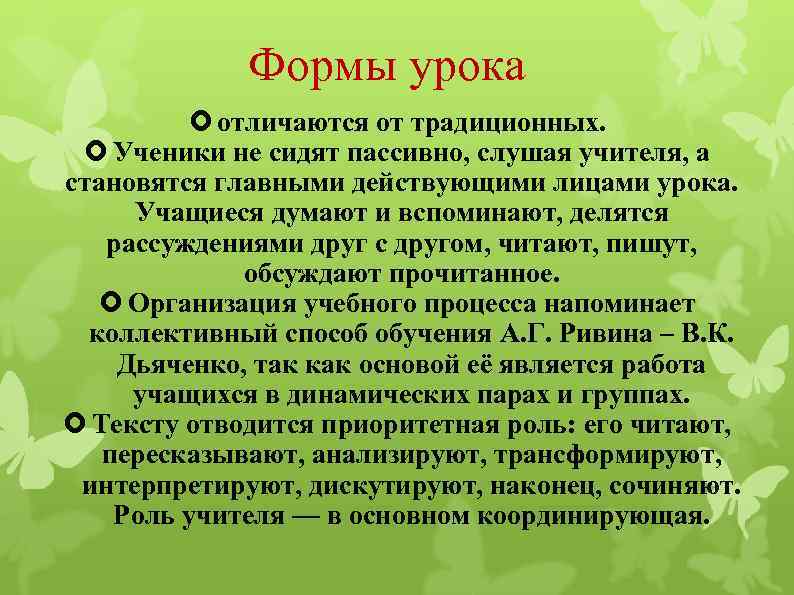 Формы урока

отличаются от традиционных.

Ученики не сидят пассивно, слушая учителя, а становятся главными действующими лицами урока. Учащиеся думают и вспоминают, делятся рассуждениями друг с другом, читают, пишут, обсуждают прочитанное.

Организация учебного процесса напоминает коллективный способ обучения А.Г. Ривина – В.К. Дьяченко, так как основой её является работа учащихся в динамических парах и группах.

Тексту отводится приоритетная роль: его читают, пересказывают, анализируют, трансформируют, интерпретируют, дискутируют, наконец, сочиняют. Роль учителя — в основном координирующая.